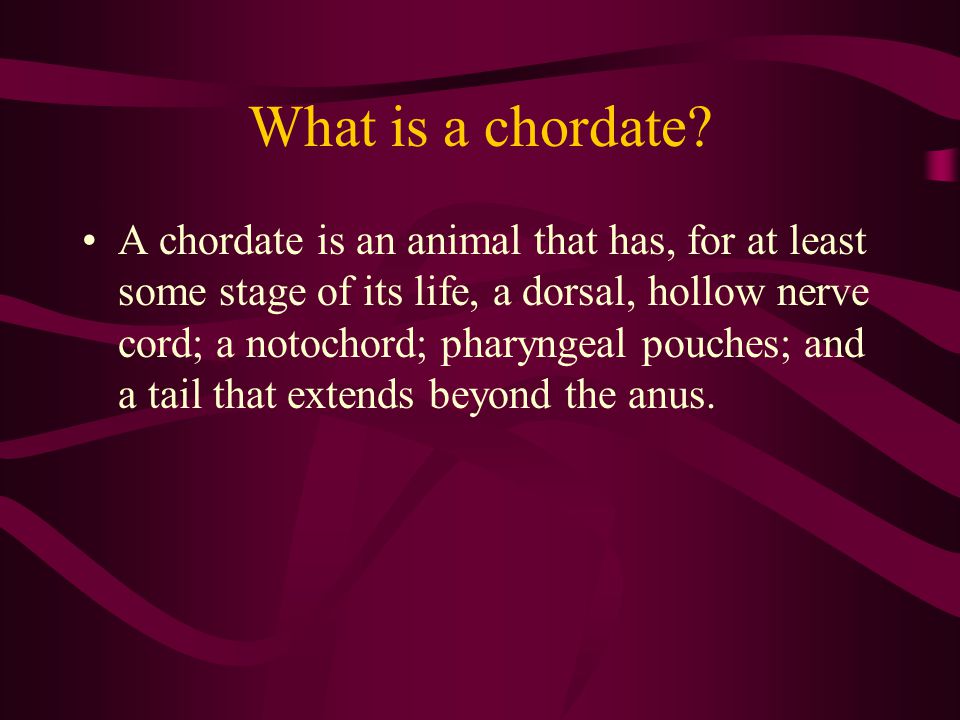 What is a chordate?

• A chordate is an animal that has, for at least some stage of its life, a dorsal, hollow nerve cord; a notochord; pharyngeal pouches; and a tail that extends beyond the anus.